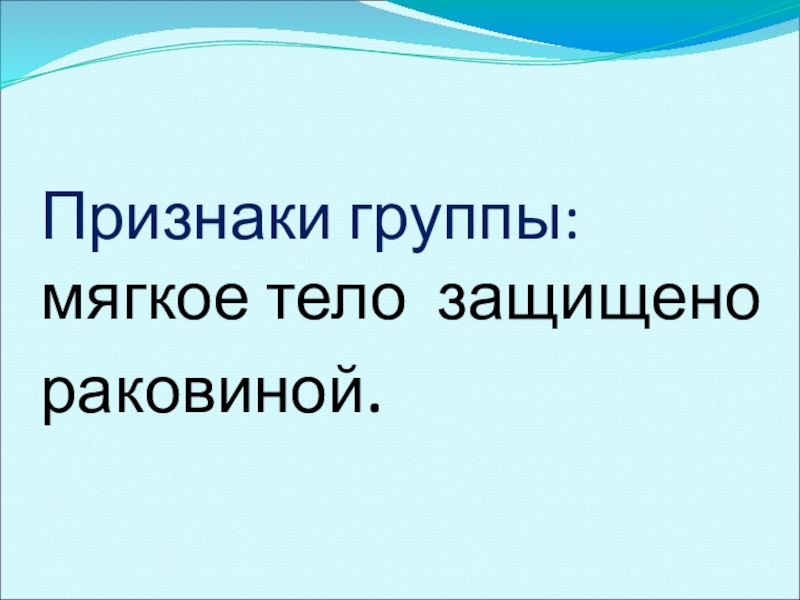 Признаки группы:
мягкое тело защищено раковиной.